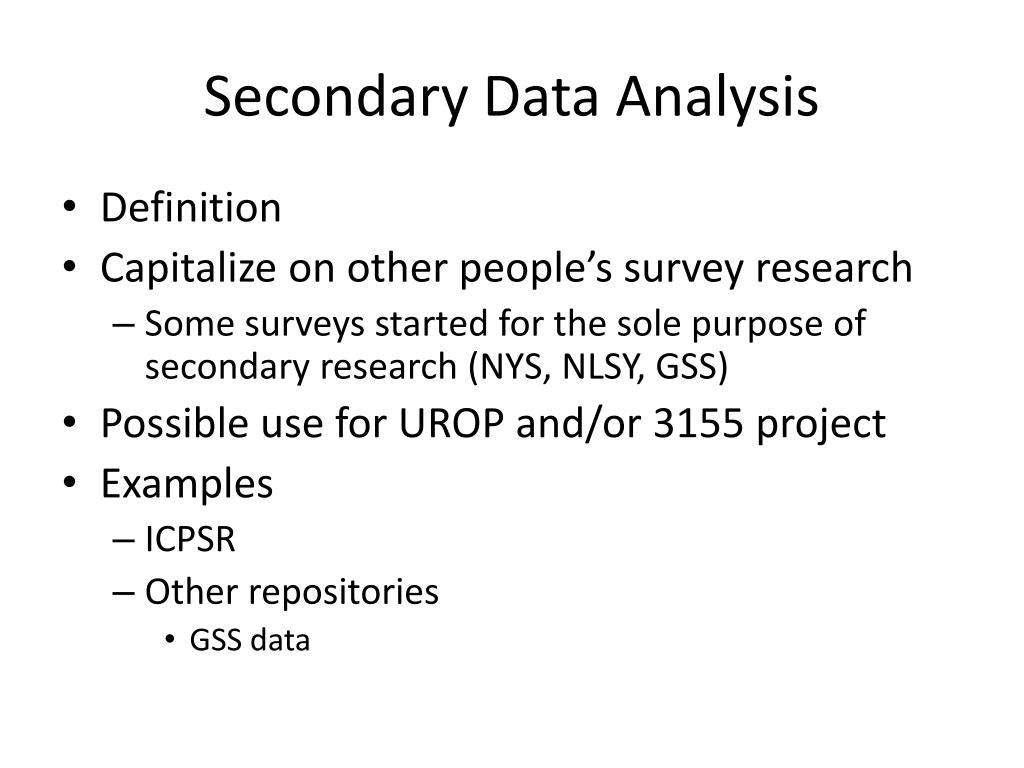 Secondary Data Analysis

• Definition
• Capitalize on other people’s survey research
– Some surveys started for the sole purpose of secondary research (NYS, NLSY, GSS)
• Possible use for UROP and/or 3155 project
• Examples
– ICPSR
– Other repositories
• GSS data